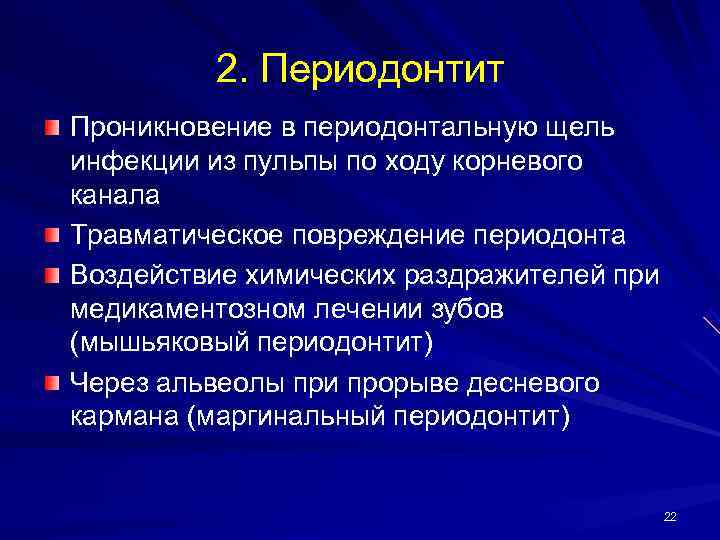 2. Периодонтит

Проникновение в периодонтальную щель инфекции из пульпы по ходу корневого канала

Травматическое повреждение периодонта

Воздействие химических раздражителей при медикаментозном лечении зубов (мышьяковый периодонтит)

Через альвеолы при прорыве десневого кармана (маргинальный периодонтит)

22